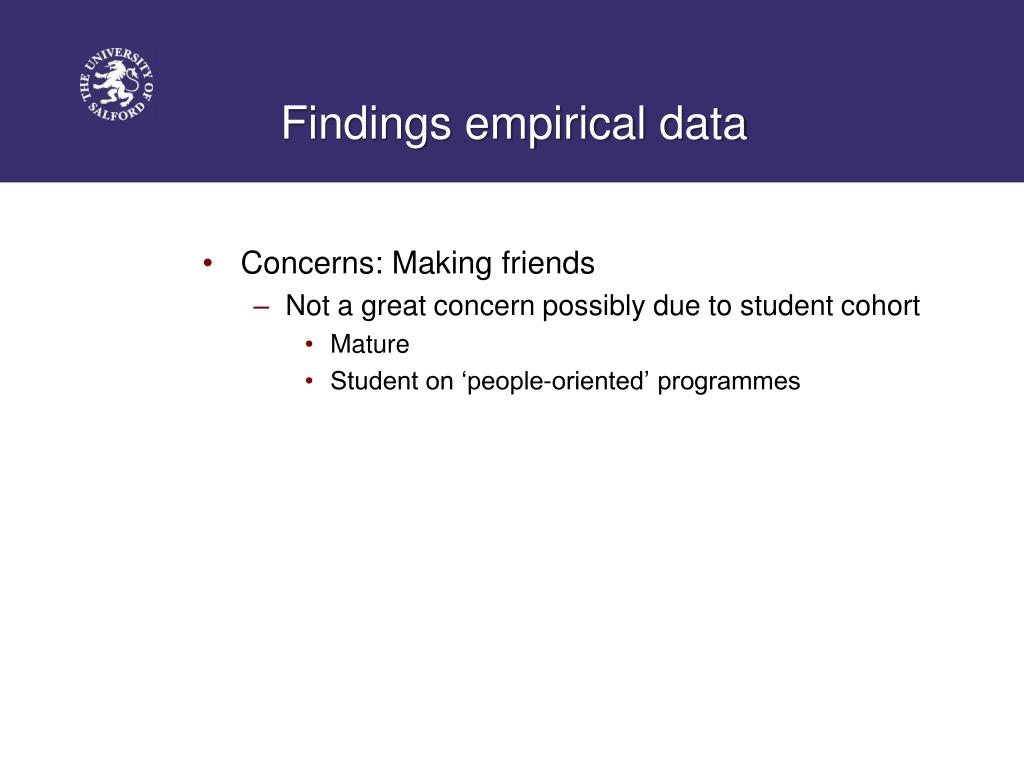 THE UNIVERSITY OF SALFORD

Findings empirical data

• Concerns: Making friends
– Not a great concern possibly due to student cohort
• Mature
• Student on ‘people-oriented’ programmes